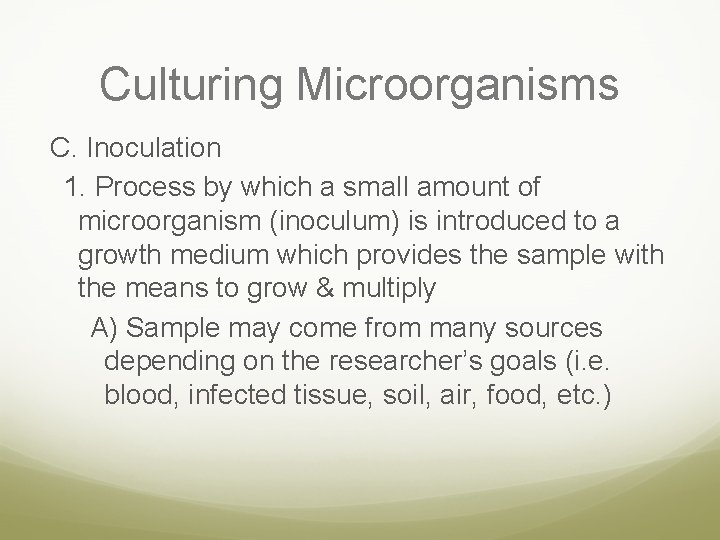 Culturing Microorganisms

C. Inoculation

1. Process by which a small amount of microorganism (inoculum) is introduced to a growth medium which provides the sample with the means to grow & multiply

A) Sample may come from many sources depending on the researcher’s goals (i.e. blood, infected tissue, soil, air, food, etc.)